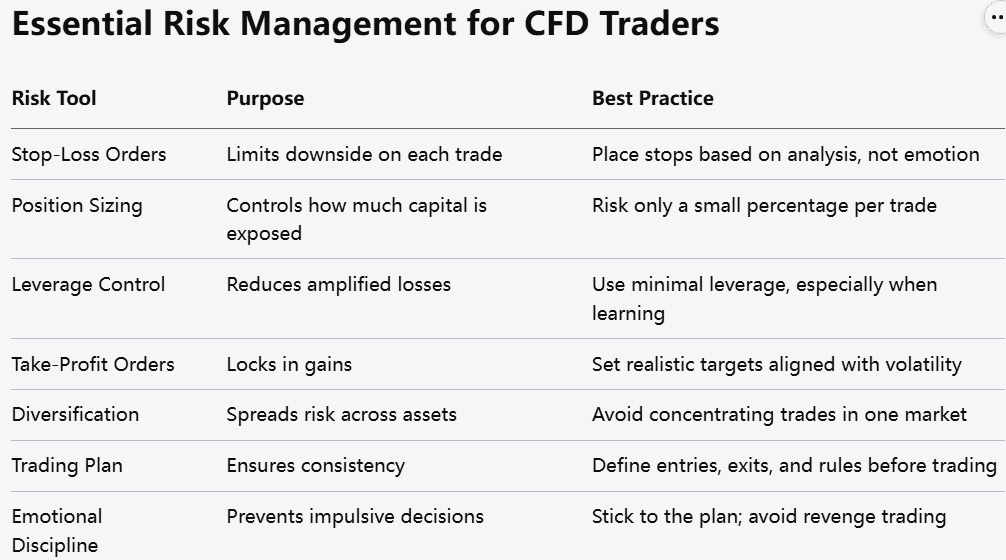 Essential Risk Management for CFD Traders

| Risk Tool | Purpose | Best Practice |
|---|---|---|
| Stop-Loss Orders | Limits downside on each trade | Place stops based on analysis, not emotion |
| Position Sizing | Controls how much capital is exposed | Risk only a small percentage per trade |
| Leverage Control | Reduces amplified losses | Use minimal leverage, especially when learning |
| Take-Profit Orders | Locks in gains | Set realistic targets aligned with volatility |
| Diversification | Spreads risk across assets | Avoid concentrating trades in one market |
| Trading Plan | Ensures consistency | Define entries, exits, and rules before trading |
| Emotional Discipline | Prevents impulsive decisions | Stick to the plan; avoid revenge trading |